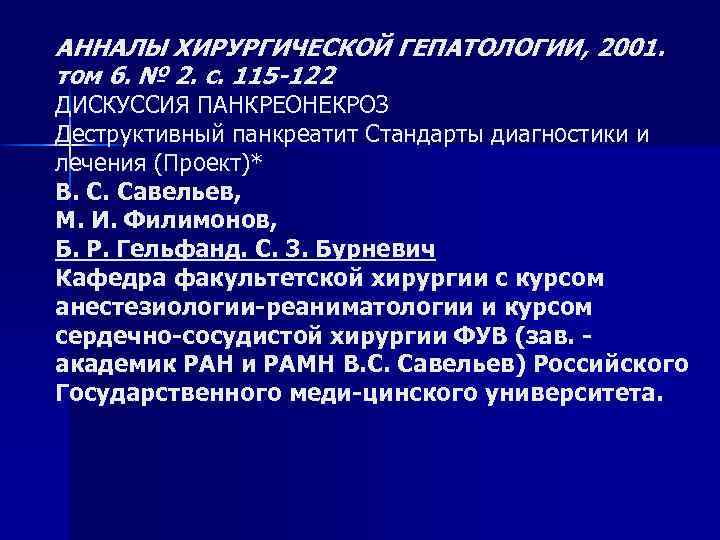 АННАЛЫ ХИРУРГИЧЕСКОЙ ГЕПАТОЛОГИИ, 2001. том 6. № 2. с. 115-122
ДИСКУССИЯ ПАНКРЕОНЕКРОЗ
Деструктивный панкреатит Стандарты диагностики и лечения (Проект)*
В. С. Савельев,
М. И. Филимонов,
Б. Р. Гельфанд. С. З. Бурневич
Кафедра факультетской хирургии с курсом анестезиологии-реаниматологии и курсом сердечно-сосудистой хирургии ФУВ (зав. - академик РАН и РАМН В.С. Савельев) Российского Государственного меди-цинского университета.